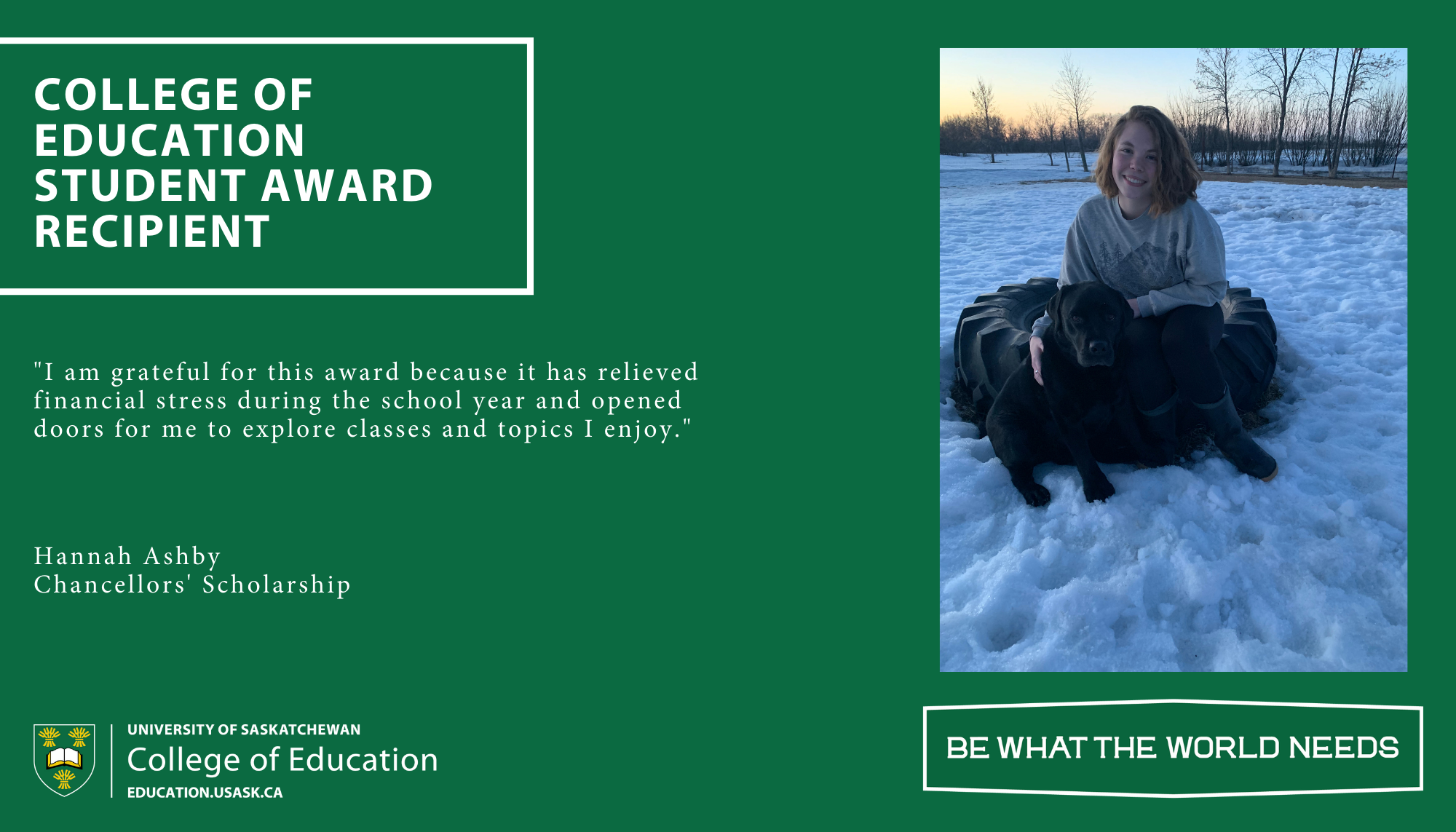 COLLEGE OF EDUCATION STUDENT AWARD RECIPIENT

"I am grateful for this award because it has relieved financial stress during the school year and opened doors for me to explore classes and topics I enjoy."

Hannah Ashby
Chancellors' Scholarship

UNIVERSITY OF SASKATCHEWAN
College of Education
EDUCATION.USASK.CA

BE WHAT THE WORLD NEEDS